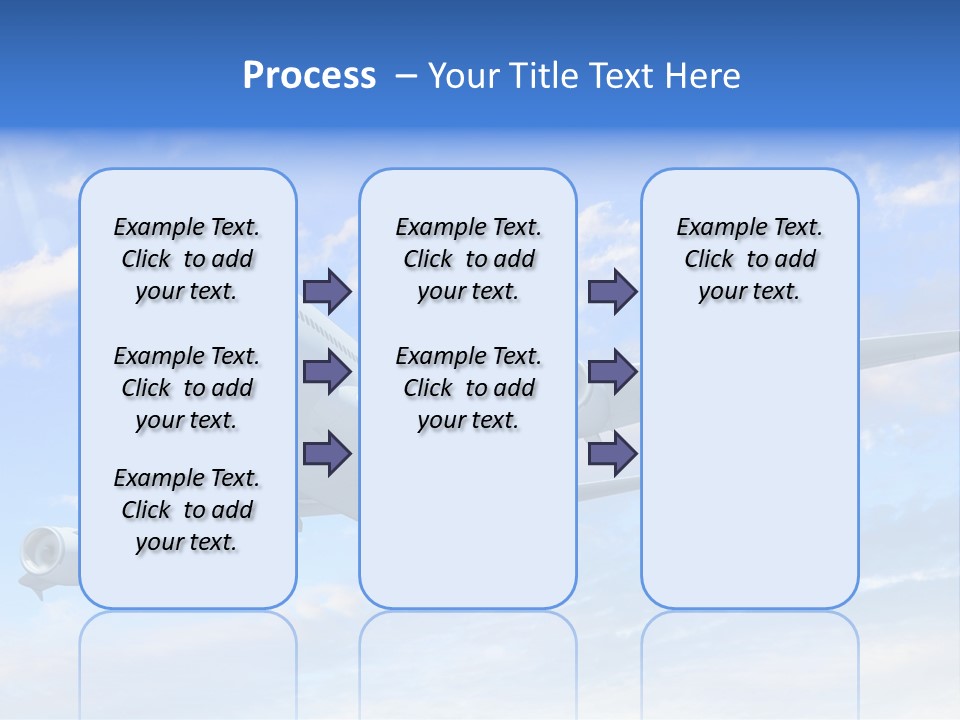 Process – Your Title Text Here

Example Text. Click to add your text.

Example Text. Click to add your text.

Example Text. Click to add your text.

Example Text. Click to add your text.

Example Text. Click to add your text.

Example Text. Click to add your text.